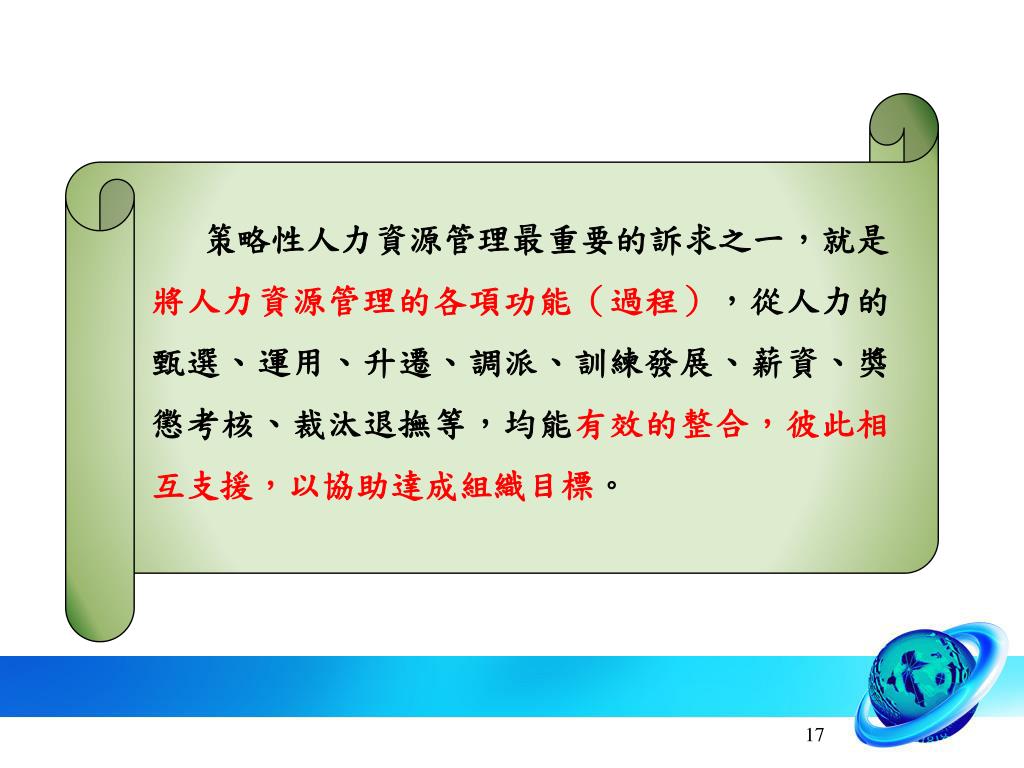 策略性人力資源管理最重要的訴求之一，就是將人力資源管理的各項功能（過程），從人力的甄選、運用、升遷、調派、訓練發展、薪資、獎懲考核、裁汰退撫等，均能有效的整合，彼此相互支援，以協助達成組織目標。

17